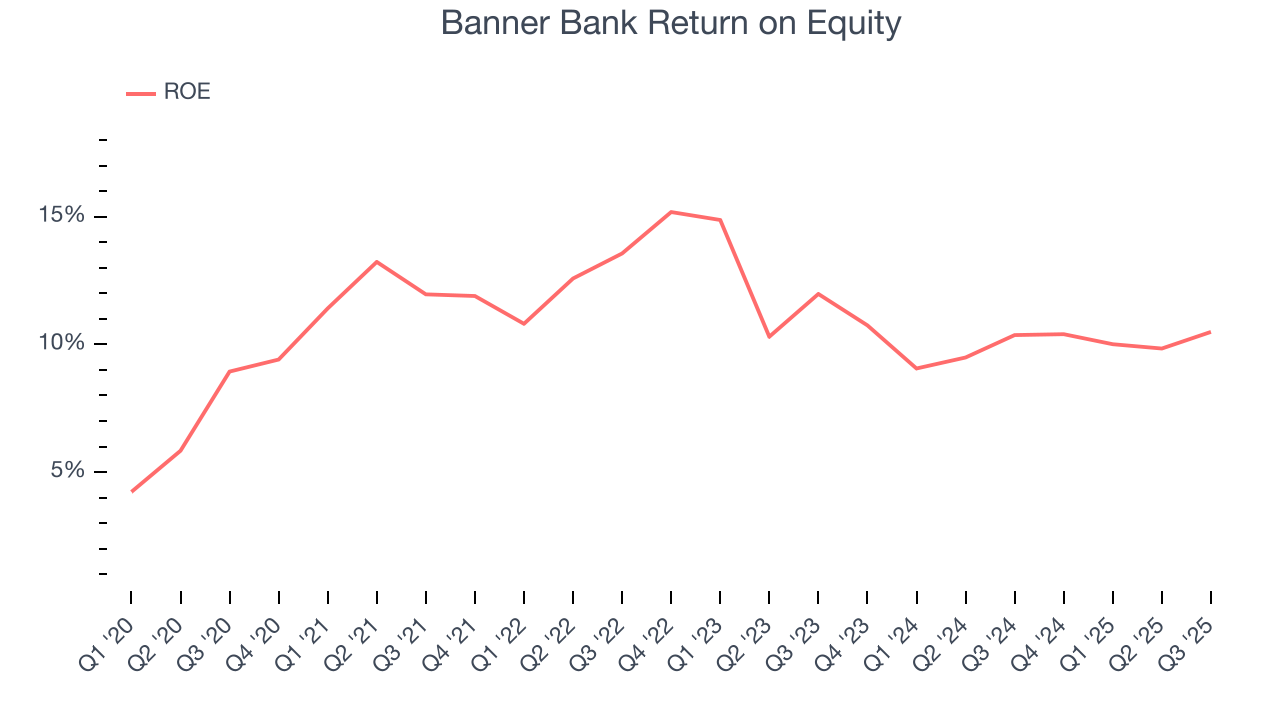 Banner Bank Return on Equity

ROE

15%
10%
5%

Q1 '20
Q2 '20
Q3 '20
Q4 '20
Q1 '21
Q2 '21
Q3 '21
Q4 '21
Q1 '22
Q2 '22
Q3 '22
Q4 '22
Q1 '23
Q2 '23
Q3 '23
Q4 '23
Q1 '24
Q2 '24
Q3 '24
Q4 '24
Q1 '25
Q2 '25
Q3 '25